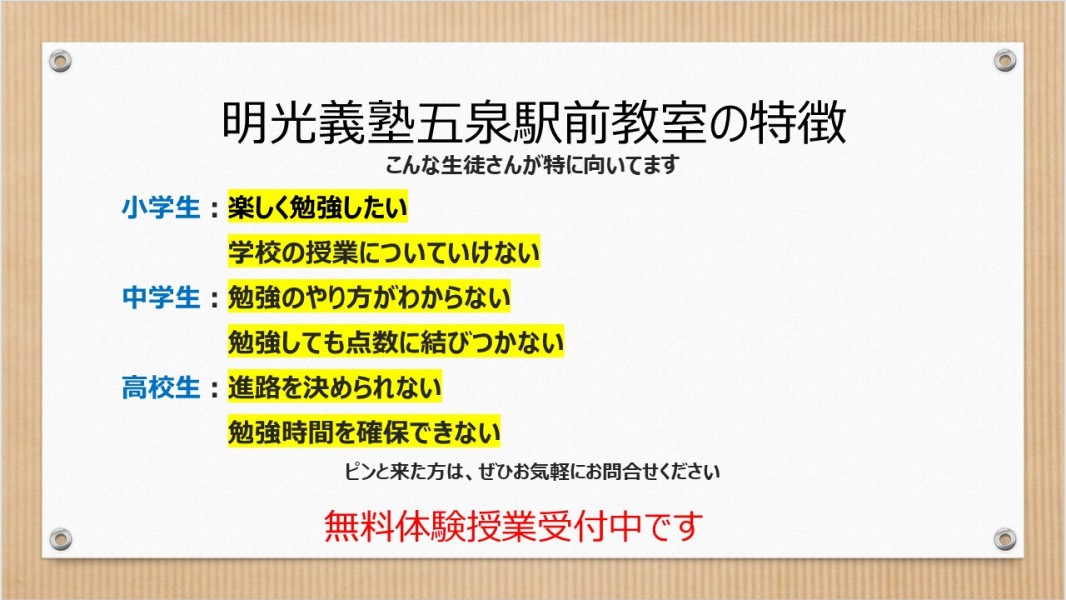 明光義塾五泉駅前教室の特徴
こんな生徒さんが特に向いてます

小学生：楽しく勉強したい
学校の授業についていけない

中学生：勉強のやり方がわからない
勉強しても点数に結びつかない

高校生：進路を決められない
勉強時間を確保できない

ピンと来た方は、ぜひお気軽にお問合せください

無料体験授業受付中です